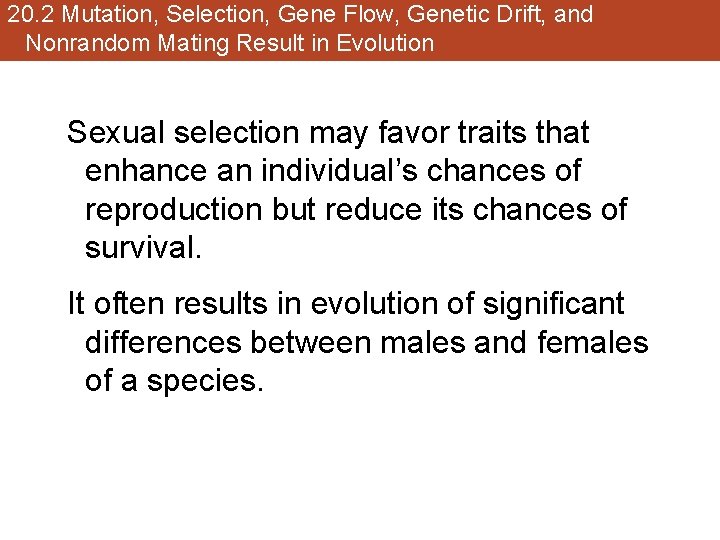 20.2 Mutation, Selection, Gene Flow, Genetic Drift, and Nonrandom Mating Result in Evolution

Sexual selection may favor traits that enhance an individual’s chances of reproduction but reduce its chances of survival.

It often results in evolution of significant differences between males and females of a species.